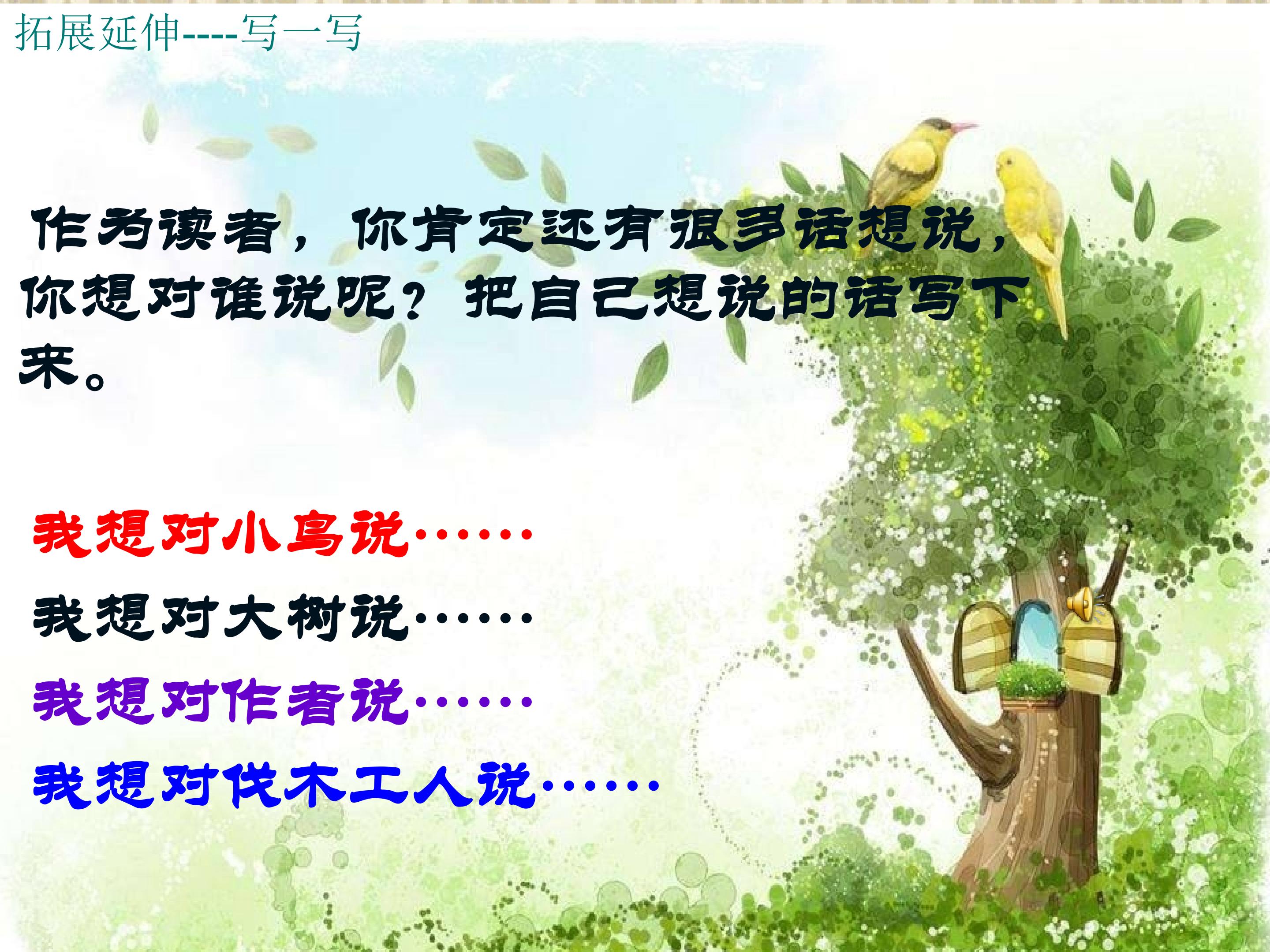 拓展延伸----写一写

作为读者，你肯定还有很多话想说，你想对谁说呢？把自己想说的话写下来。

我想对小鸟说……

我想对大树说……

我想对作者说……

我想对伐木工人说……